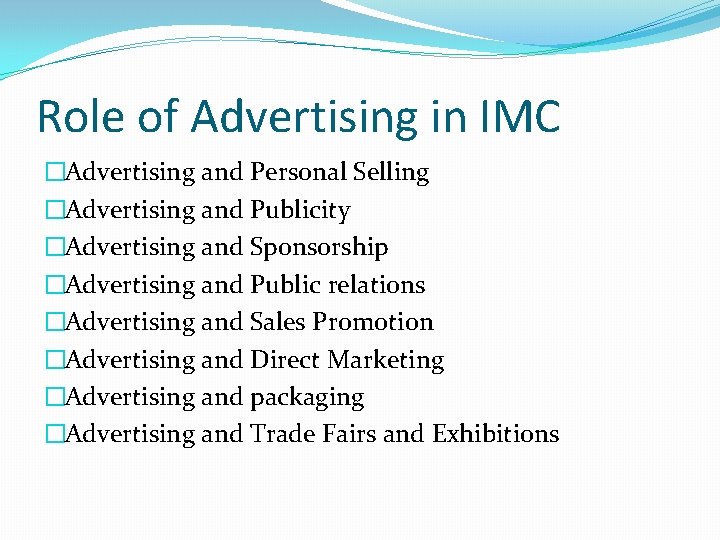 Role of Advertising in IMC

□Advertising and Personal Selling
□Advertising and Publicity
□Advertising and Sponsorship
□Advertising and Public relations
□Advertising and Sales Promotion
□Advertising and Direct Marketing
□Advertising and packaging
□Advertising and Trade Fairs and Exhibitions